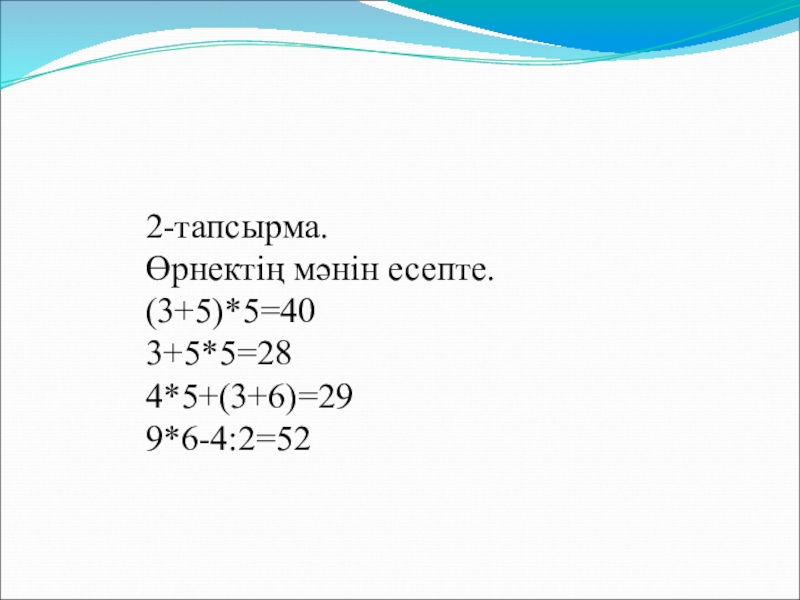 2-тапсырма.
Өрнектің мәнін есепте.
$(3+5)*5=40$
$3+5*5=28$
$4*5+(3+6)=29$
$9*6-4:2=52$